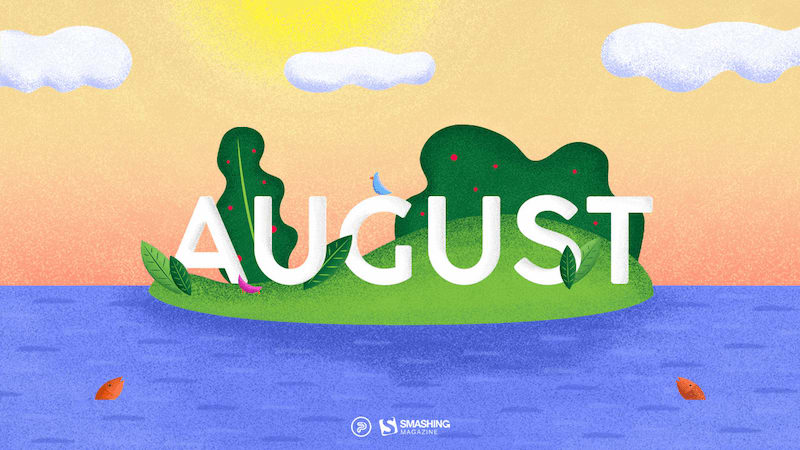 AUGUST

SMASHING MAGAZINE